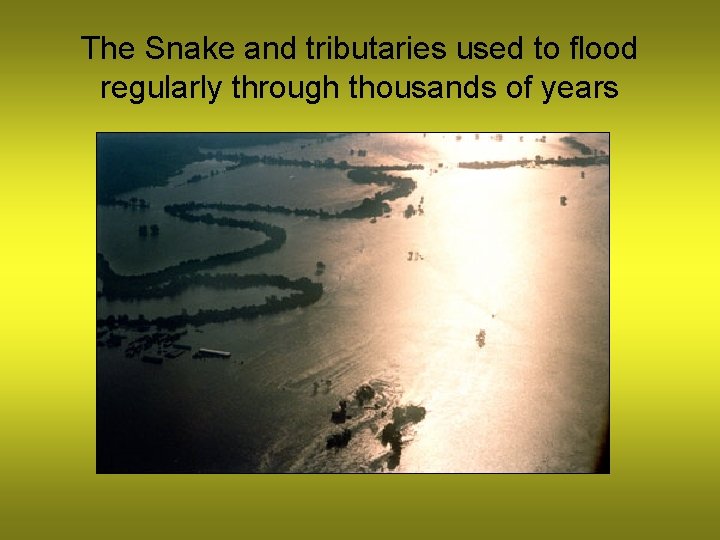 The Snake and tributaries used to flood regularly through thousands of years